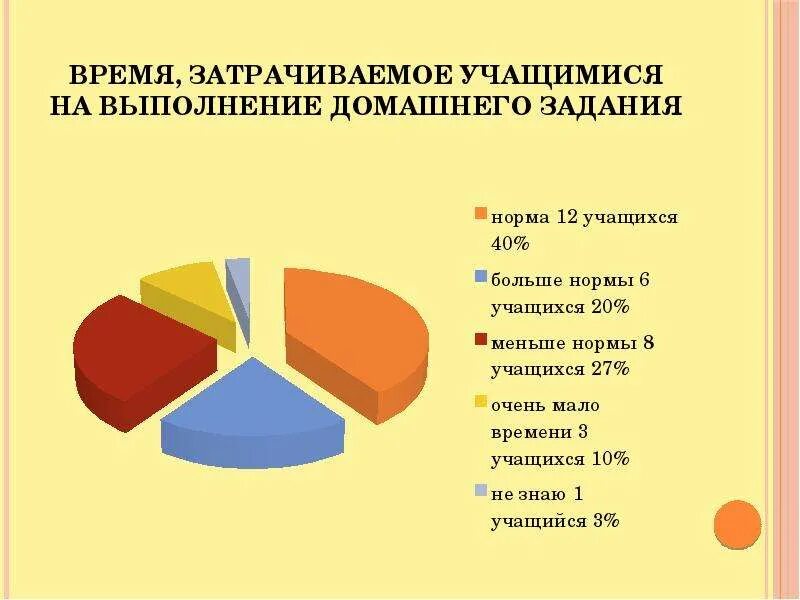 ВРЕМЯ, ЗАТРАЧИВАЕМОЕ УЧАЩИМИСЯ НА ВЫПОЛНЕНИЕ ДОМАШНЕГО ЗАДАНИЯ

норма 12 учащихся 40%

больше нормы 6 учащихся 20%

меньше нормы 8 учащихся 27%

очень мало времени 3 учащихся 10%

не знаю 1 учащийся 3%